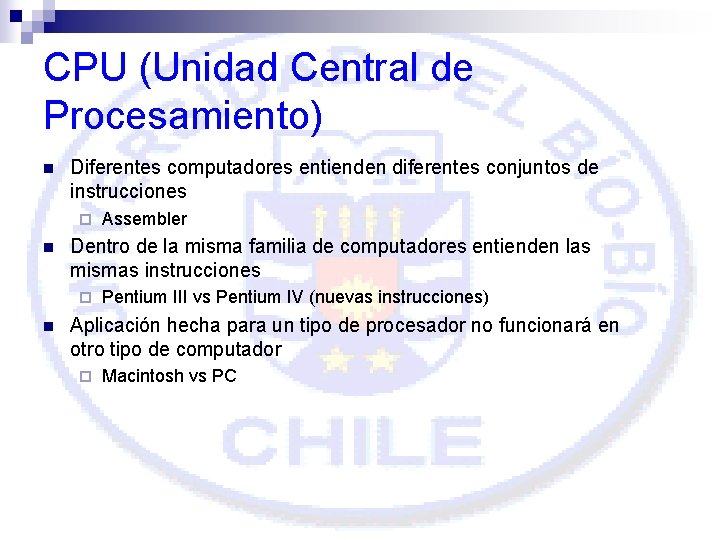 CPU (Unidad Central de Procesamiento)

Diferentes computadores entienden diferentes conjuntos de instrucciones

Assembler

Dentro de la misma familia de computadores entienden las mismas instrucciones

Pentium III vs Pentium IV (nuevas instrucciones)

Aplicación hecha para un tipo de procesador no funcionará en otro tipo de computador

Macintosh vs PC

UNIVERSIDAD DEL BÍO-BÍO
CHILE